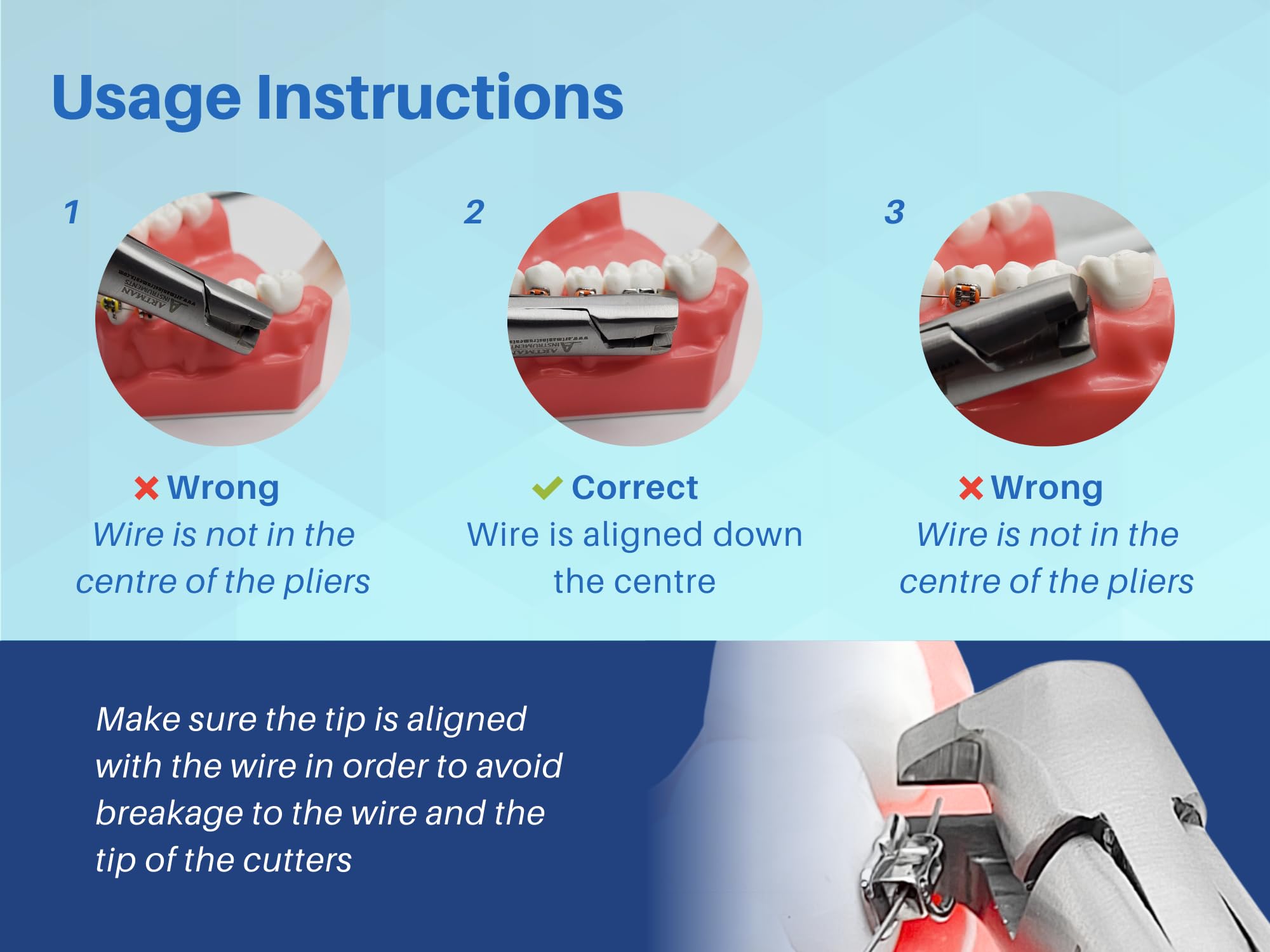 Usage Instructions

1

ARTMAN INSTRUMENTS
www.artmaninstruments.com

Wrong
Wire is not in the centre of the pliers

2

ARTMAN INSTRUMENTS
www.artmaninstruments

Correct
Wire is aligned down the centre

3

Wrong
Wire is not in the centre of the pliers

Make sure the tip is aligned with the wire in order to avoid breakage to the wire and the tip of the cutters